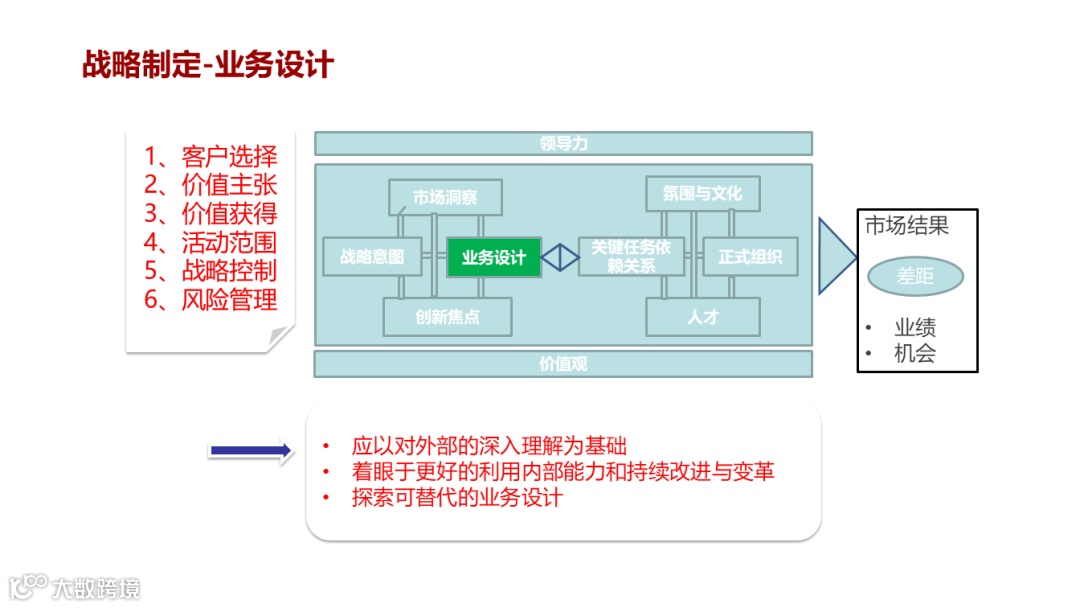 战略制定-业务设计

1、客户选择
2、价值主张
3、价值获得
4、活动范围
5、战略控制
6、风险管理

领导力

市场洞察

战略意图

业务设计

创新焦点

氛围与文化

关键任务依赖关系

正式组织

人才

价值观

市场结果

差距

• 业绩
• 机会

• 应以对外部的深入理解为基础
• 着眼于更好的利用内部能力和持续改进与变革
• 探索可替代的业务设计

大数跨境